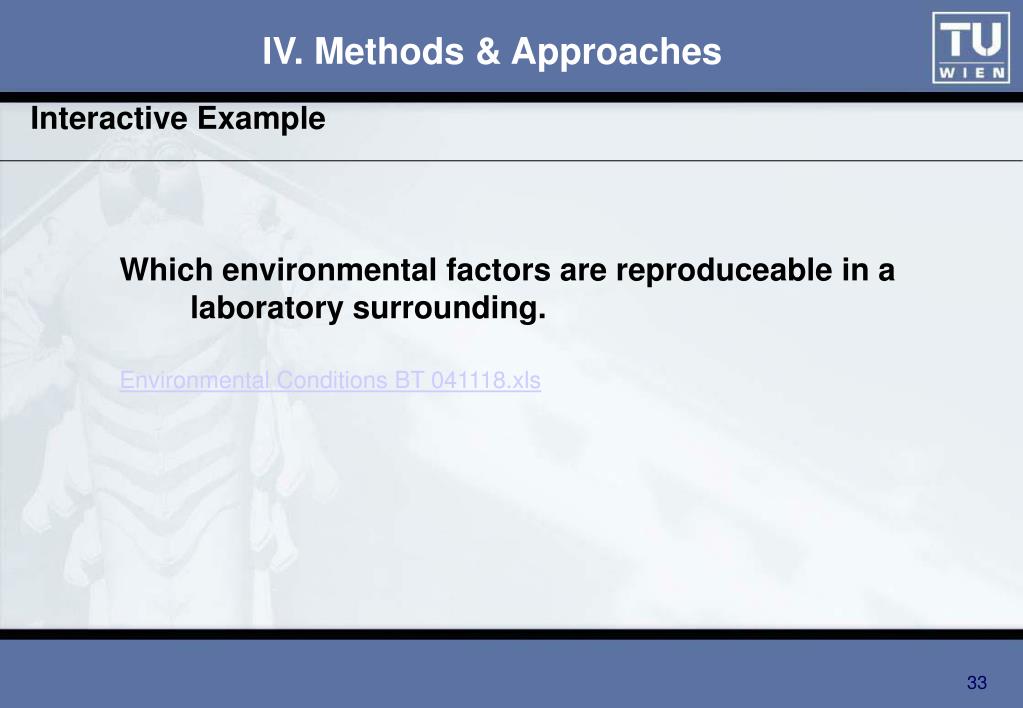 IV. Methods & Approaches

TU WIEN

Interactive Example

Which environmental factors are reproduceable in a laboratory surrounding.

Environmental Conditions BT 041118.xls

33